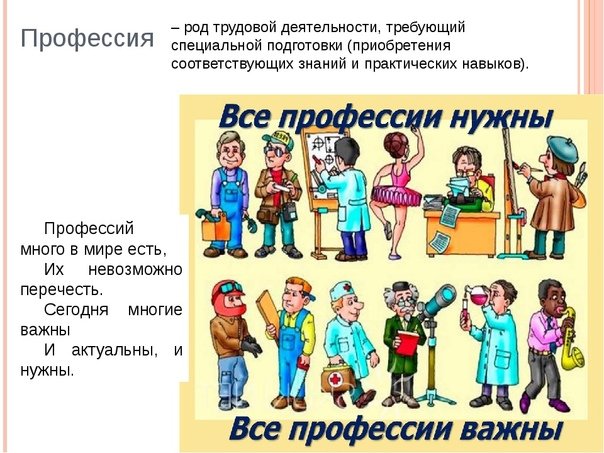 Профессия – род трудовой деятельности, требующий специальной подготовки (приобретения соответствующих знаний и практических навыков).

Все профессии нужны

Профессий много в мире есть,
Их невозможно перечесть.
Сегодня многие важны
И актуальны, и нужны.

Все профессии важны